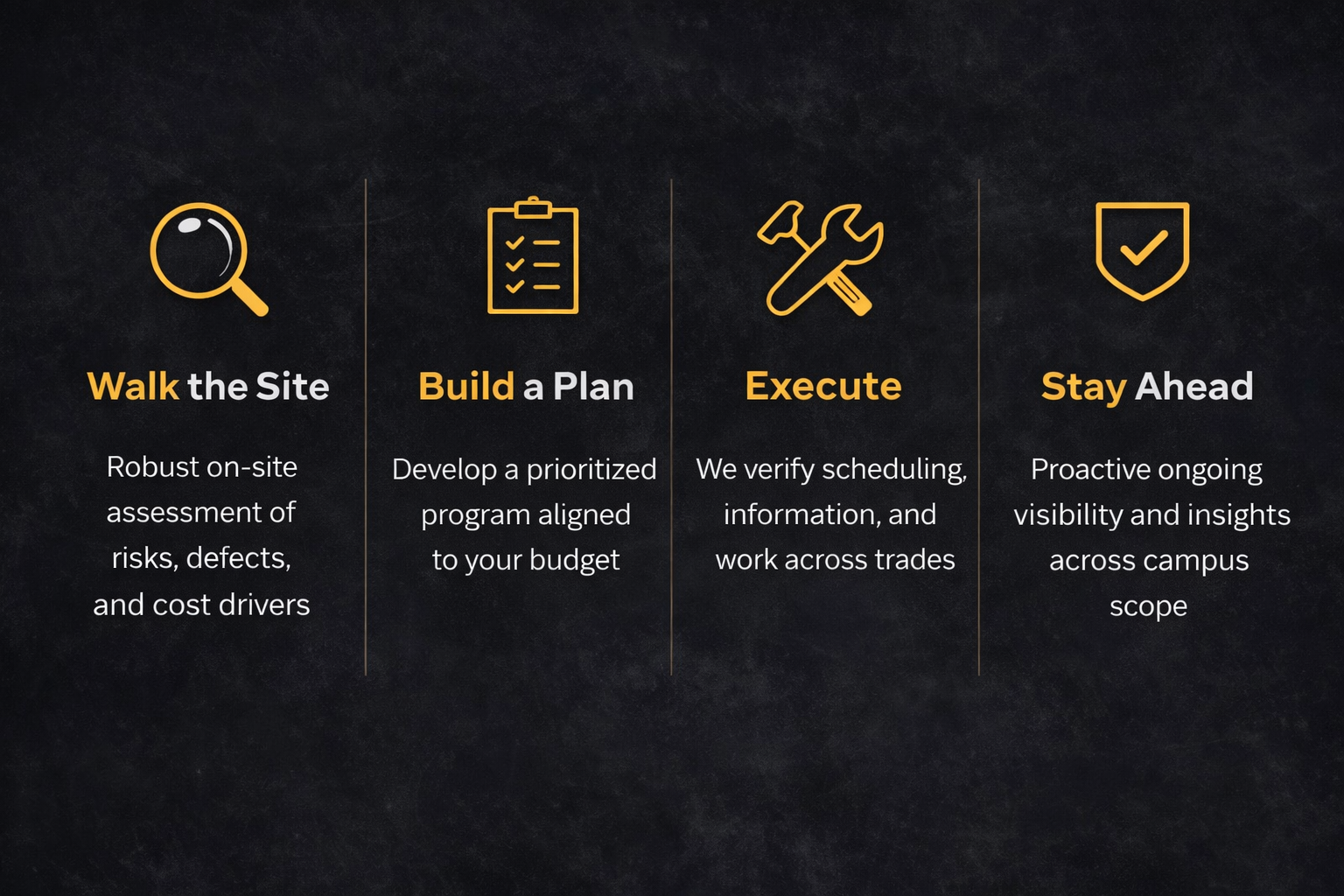 Walk the Site

Robust on-site assessment of risks, defects, and cost drivers

Build a Plan

Develop a prioritized program aligned to your budget

Execute

We verify scheduling, information, and work across trades

Stay Ahead

Proactive ongoing visibility and insights across campus scope